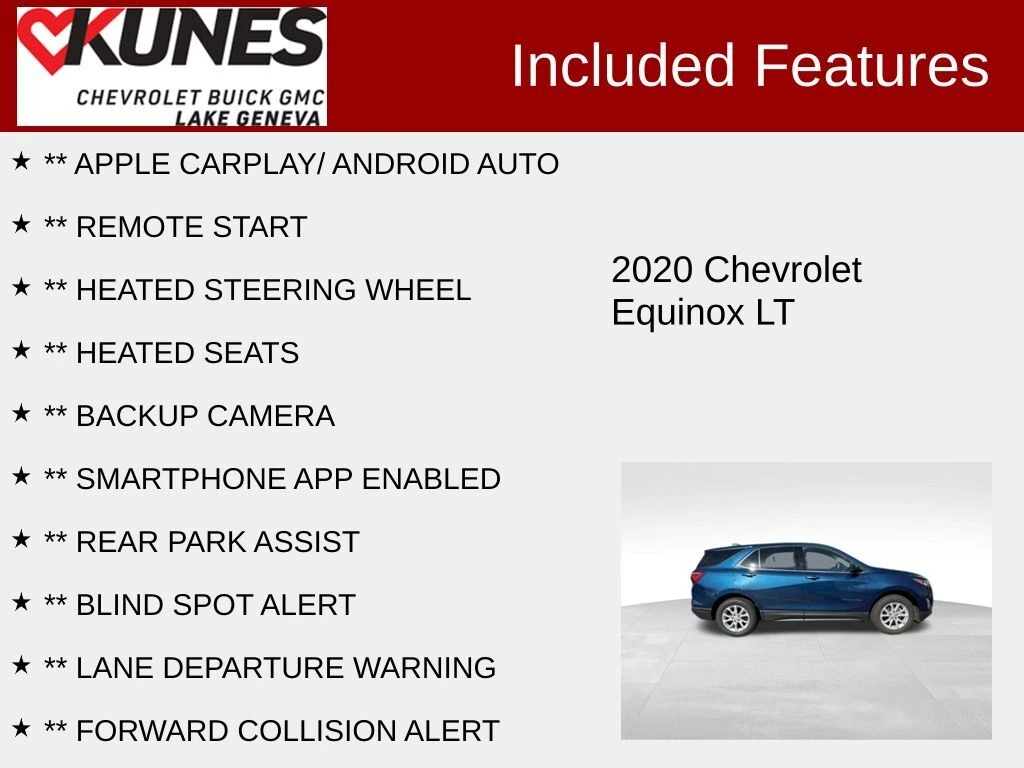 KUNES
CHEVROLET BUICK GMC
LAKE GENEVA

Included Features

★ ** APPLE CARPLAY/ ANDROID AUTO
★ ** REMOTE START
★ ** HEATED STEERING WHEEL
★ ** HEATED SEATS
★ ** BACKUP CAMERA
★ ** SMARTPHONE APP ENABLED
★ ** REAR PARK ASSIST
★ ** BLIND SPOT ALERT
★ ** LANE DEPARTURE WARNING
★ ** FORWARD COLLISION ALERT

2020 Chevrolet Equinox LT